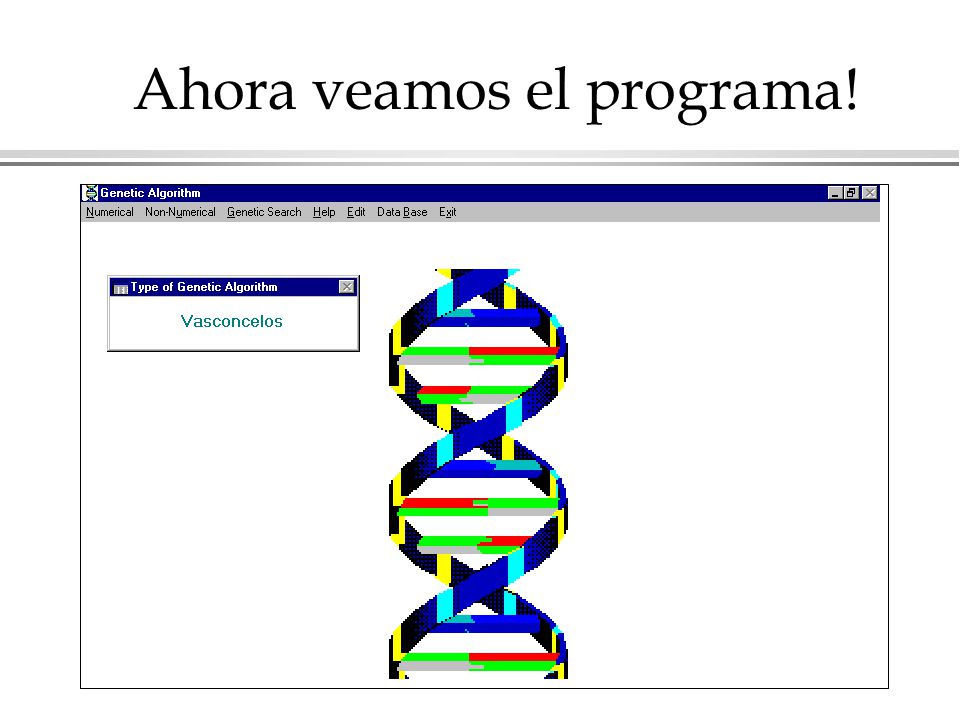 Ahora veamos el programa!

Genetic Algorithm

Numerical Non-Numerical Genetic Search Help Edit Data Base Exit

Type of Genetic Algorithm

Vasconcelos